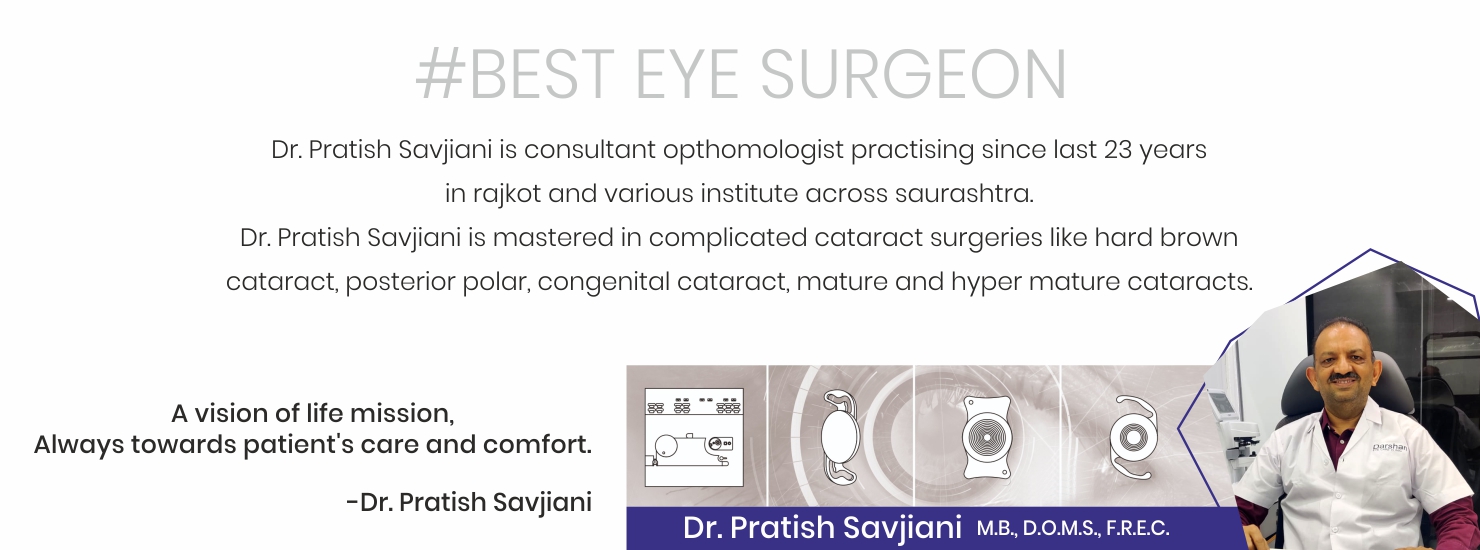 #BEST EYE SURGEON

Dr. Pratish Savjiani is consultant opthomologist practising since last 23 years in rajkot and various institute across saurashtra.
Dr. Pratish Savjiani is mastered in complicated cataract surgeries like hard brown cataract, posterior polar, congenital cataract, mature and hyper mature cataracts.

A vision of life mission,
Always towards patient's care and comfort.

-Dr. Pratish Savjiani

Dr. Pratish Savjiani M.B., D.O.M.S., F.R.E.C.

Darshan